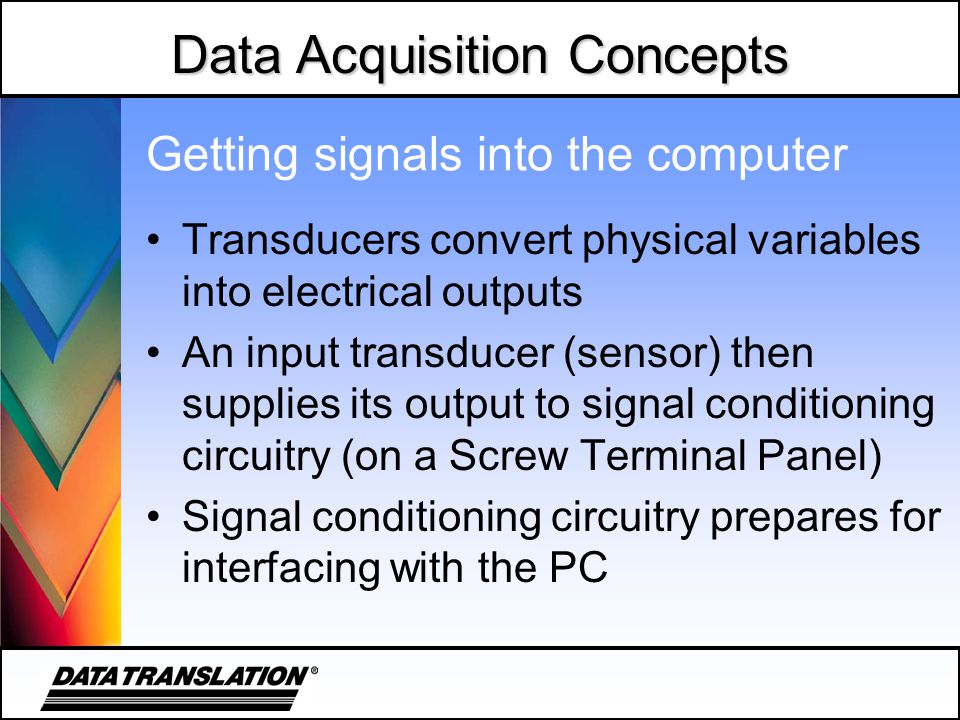 Data Acquisition Concepts

Getting signals into the computer

• Transducers convert physical variables into electrical outputs
• An input transducer (sensor) then supplies its output to signal conditioning circuitry (on a Screw Terminal Panel)
• Signal conditioning circuitry prepares for interfacing with the PC

DATA TRANSLATION®